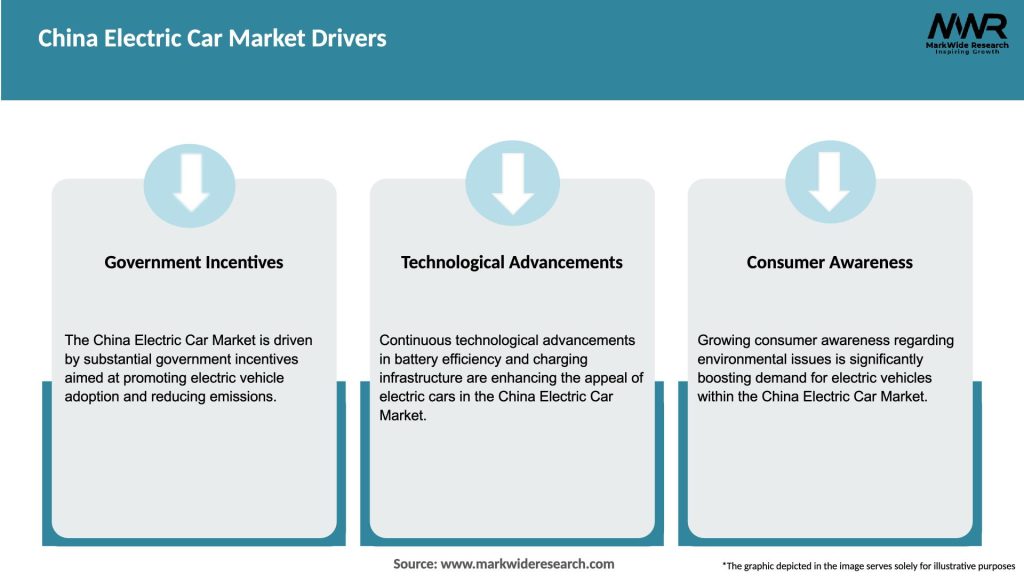 China Electric Car Market Drivers

MWR
MarkWide Research
Inspiring Growth

Government Incentives

The China Electric Car Market is driven by substantial government incentives aimed at promoting electric vehicle adoption and reducing emissions.

Technological Advancements

Continuous technological advancements in battery efficiency and charging infrastructure are enhancing the appeal of electric cars in the China Electric Car Market.

Consumer Awareness

Growing consumer awareness regarding environmental issues is significantly boosting demand for electric vehicles within the China Electric Car Market.

Source: www.markwideresearch.com

*The graphic depicted in the image serves solely for illustrative purposes